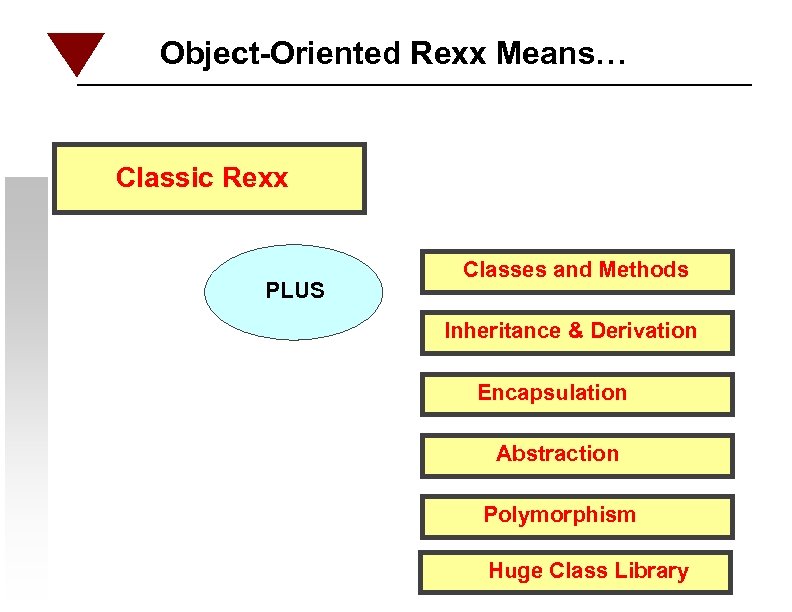 Object-Oriented Rexx Means…

Classic Rexx

PLUS

Classes and Methods

Inheritance & Derivation

Encapsulation

Abstraction

Polymorphism

Huge Class Library